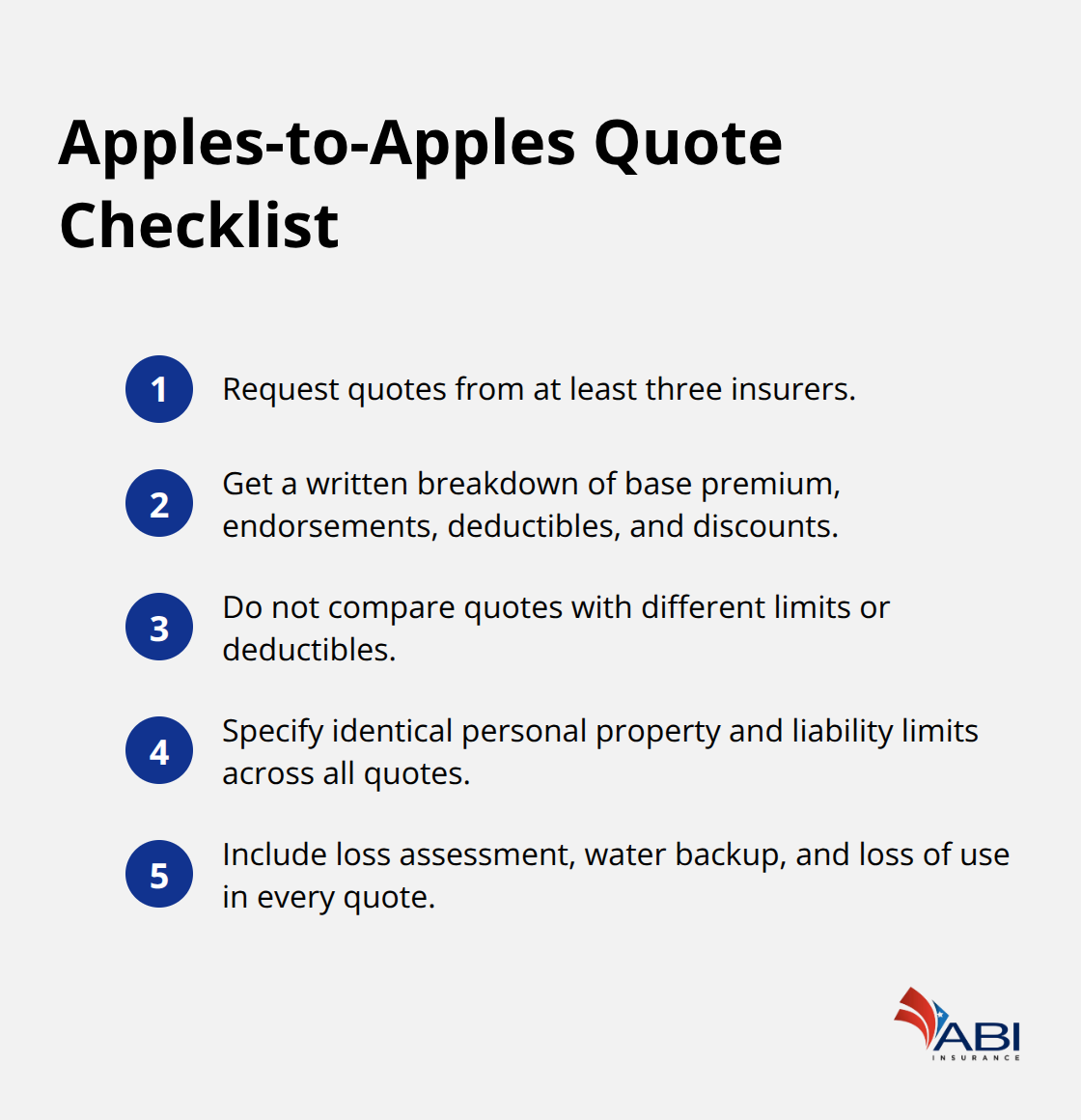 Apples-to-Apples Quote Checklist

1 Request quotes from at least three insurers.

2 Get a written breakdown of base premium, endorsements, deductibles, and discounts.

3 Do not compare quotes with different limits or deductibles.

4 Specify identical personal property and liability limits across all quotes.

5 Include loss assessment, water backup, and loss of use in every quote.

ABI
INSURANCE